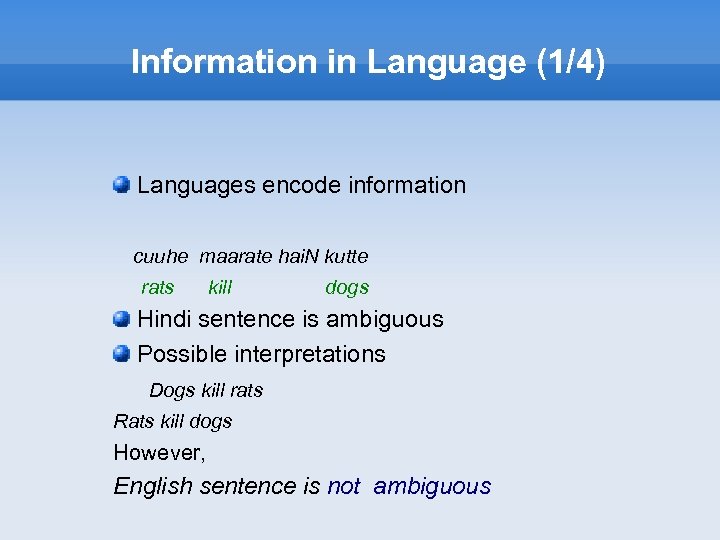 Information in Language (1/4)

Languages encode information

cuuhe maarate haiN kutte

rats kill dogs

Hindi sentence is ambiguous

Possible interpretations

Dogs kill rats

Rats kill dogs

However,

English sentence is not ambiguous